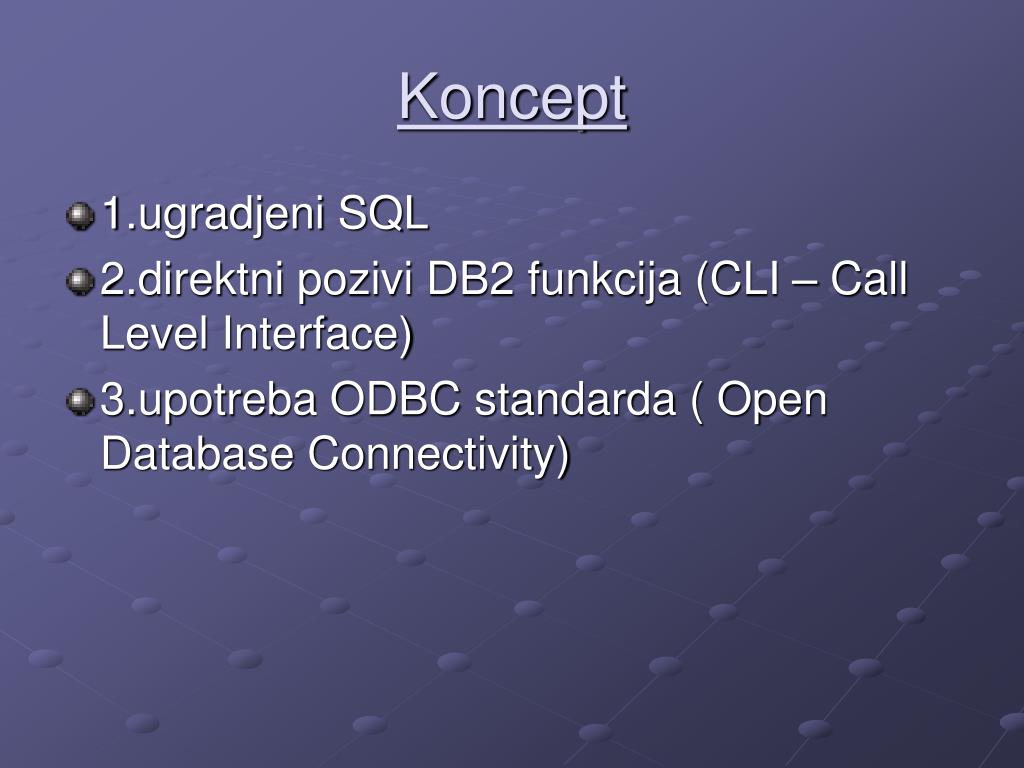 Koncept

1.ugradjeni SQL

2.direktni pozivi DB2 funkcija (CLI – Call Level Interface)

3.upotreba ODBC standarda ( Open Database Connectivity)